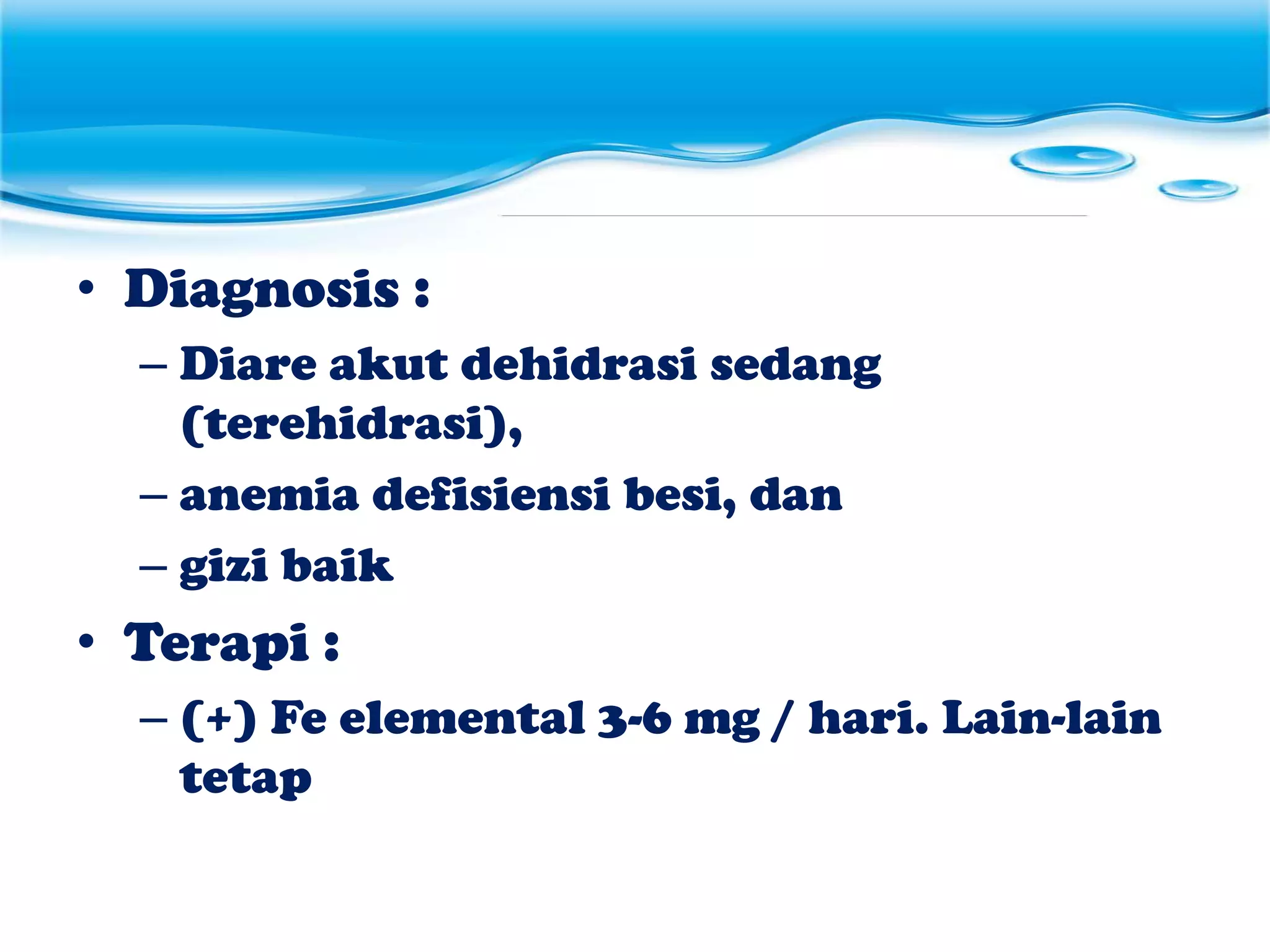 • Diagnosis :
– Diare akut dehidrasi sedang (terehidrasi),
– anemia defisiensi besi, dan
– gizi baik
• Terapi :
– (+) Fe elemental 3-6 mg / hari. Lain-lain tetap